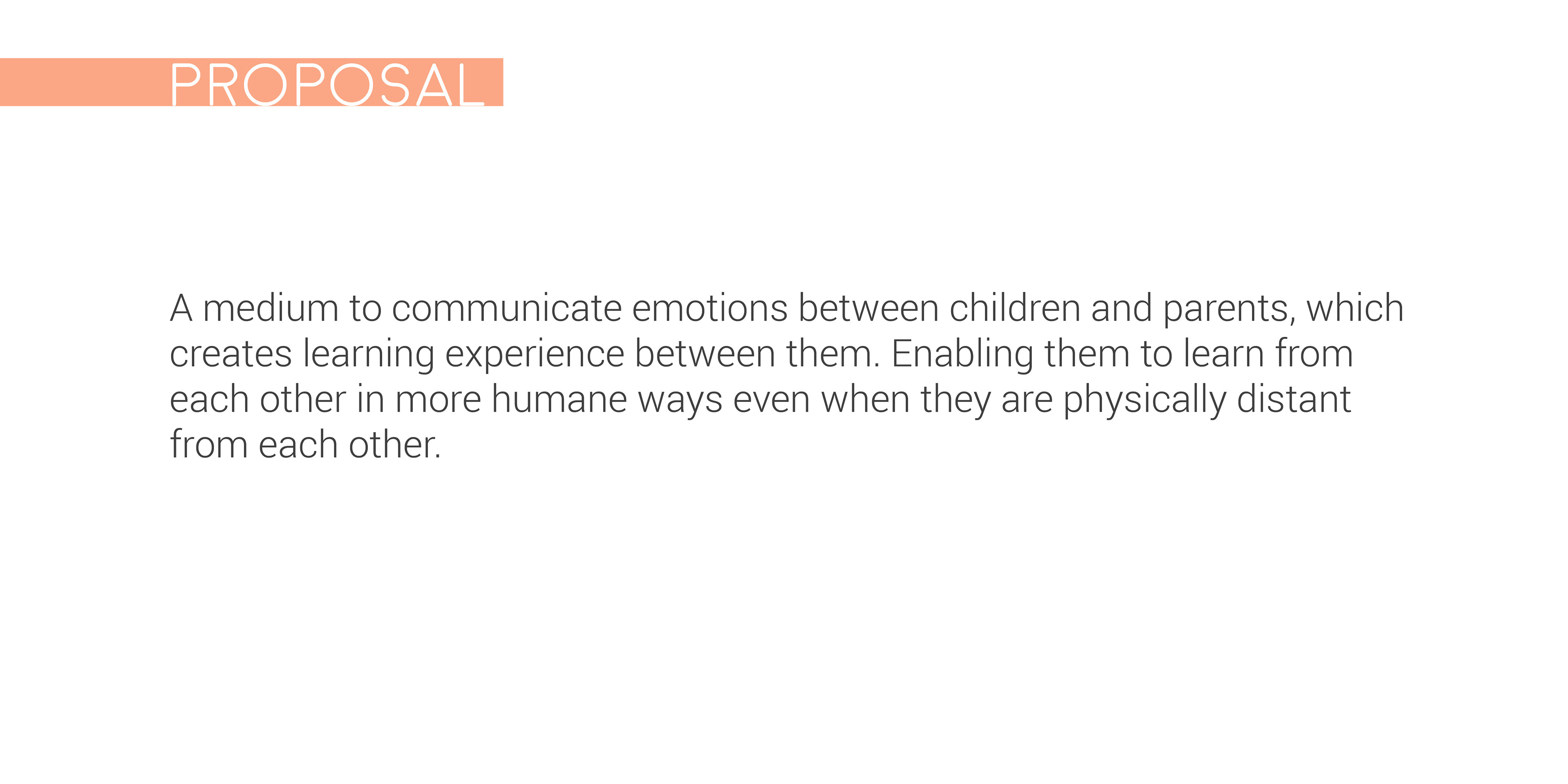 PROPOSAL

A medium to communicate emotions between children and parents, which creates learning experience between them. Enabling them to learn from each other in more humane ways even when they are physically distant from each other.